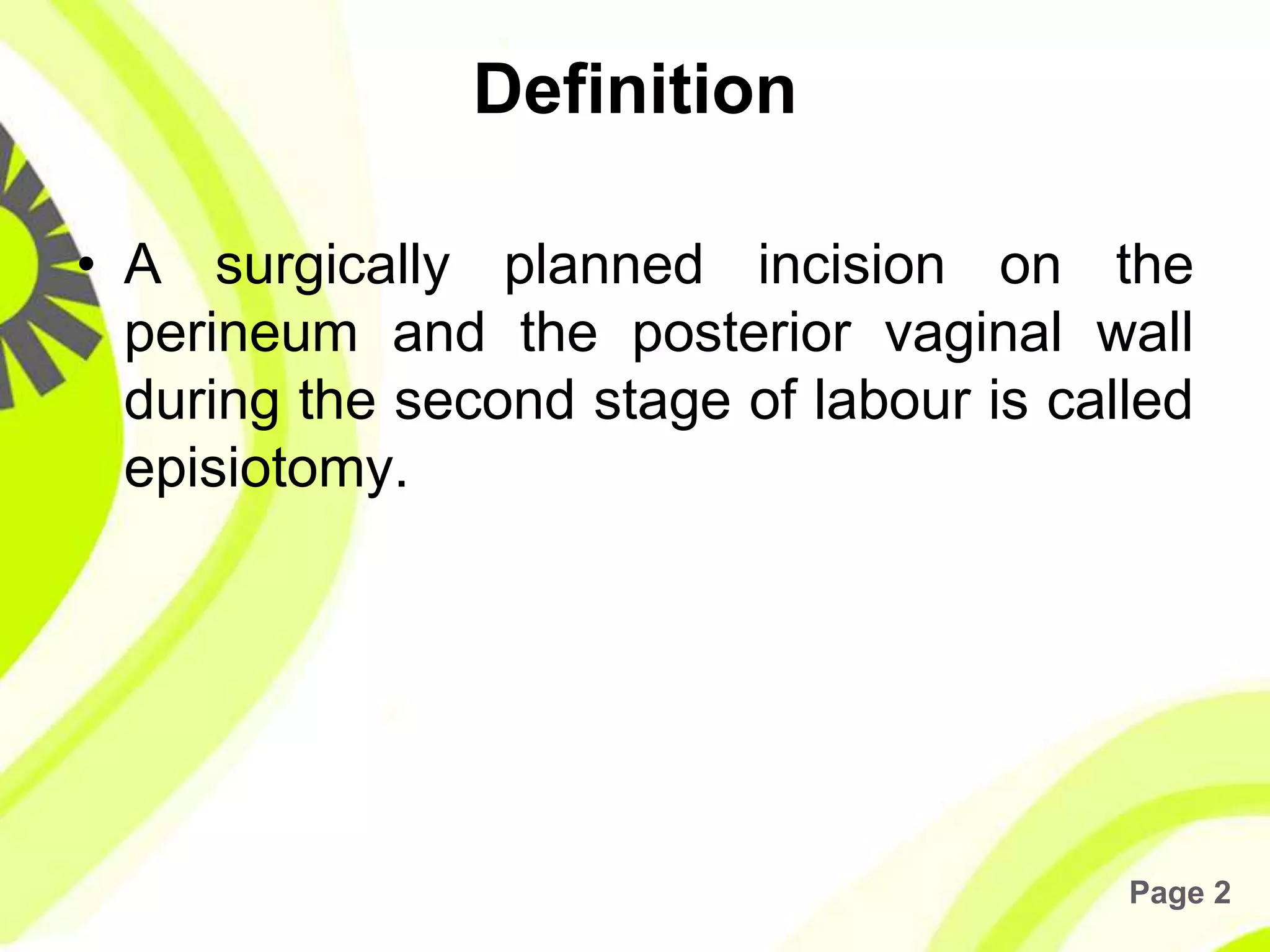 Definition

• A surgically planned incision on the perineum and the posterior vaginal wall during the second stage of labour is called episiotomy.

Page 2